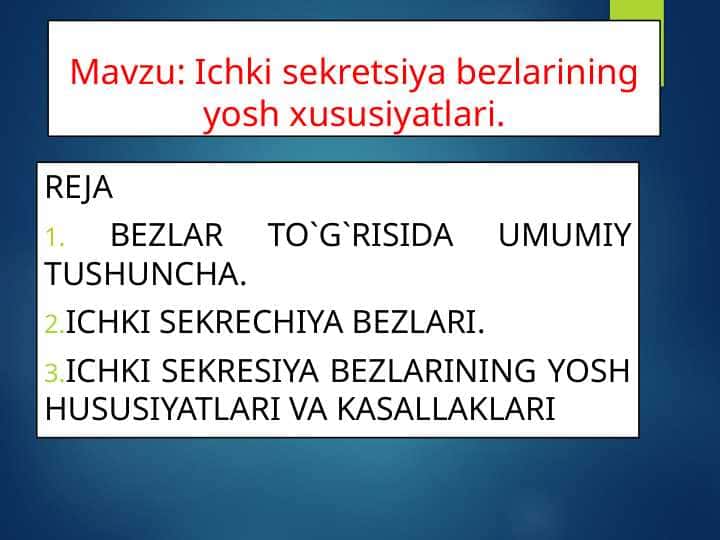 Mavzu: Ichki sekretsiya bezlarining yosh xususiyatlari.

REJA

1. BEZLAR TO`G`RISIDA UMUMIY TUSHUNCHA.

2.ICHKI SEKRECHIYA BEZLARI.

3.ICHKI SEKRESIYA BEZLARINING YOSH HUSUSIYATLARI VA KASALLAKLARI